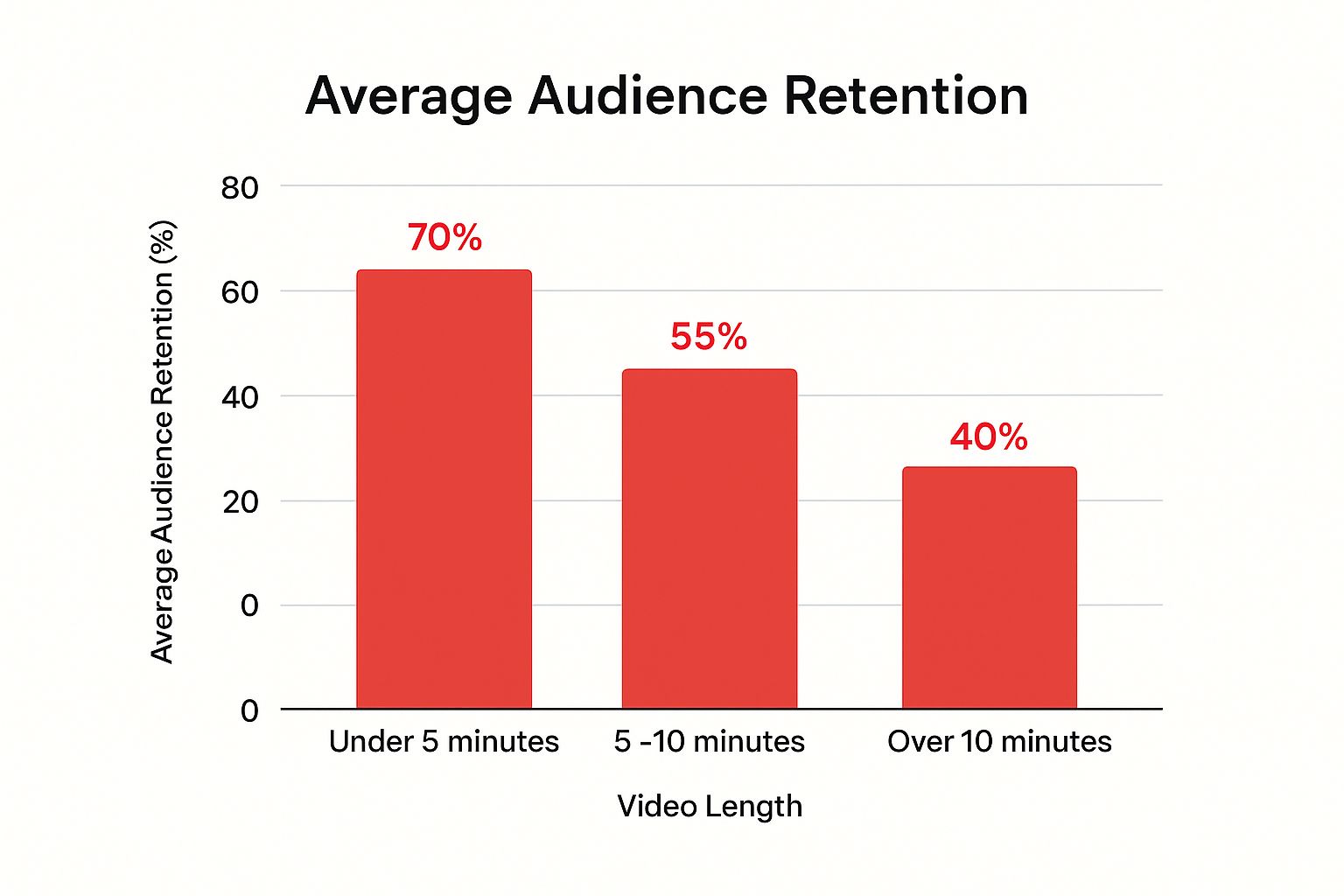 Average Audience Retention

Average Audience Retention (%)

80
60
40
20
0
0

70%
55%
40%

Under 5 minutes
5 -10 minutes
Over 10 minutes

Video Length